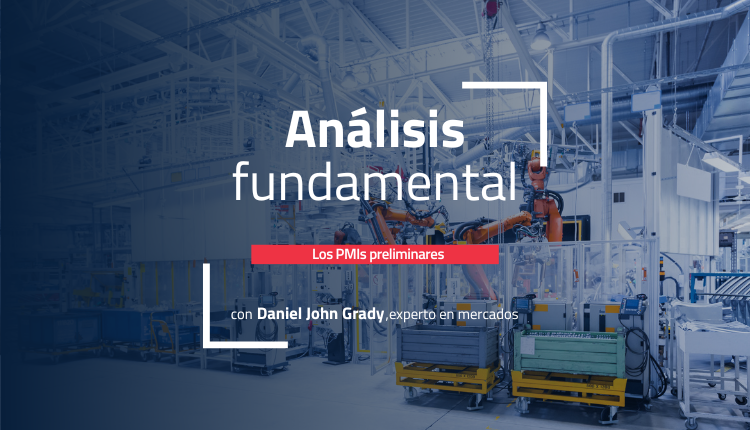 Análisis fundamental

Los PMIs preliminares

con Daniel John Grady, experto en mercados